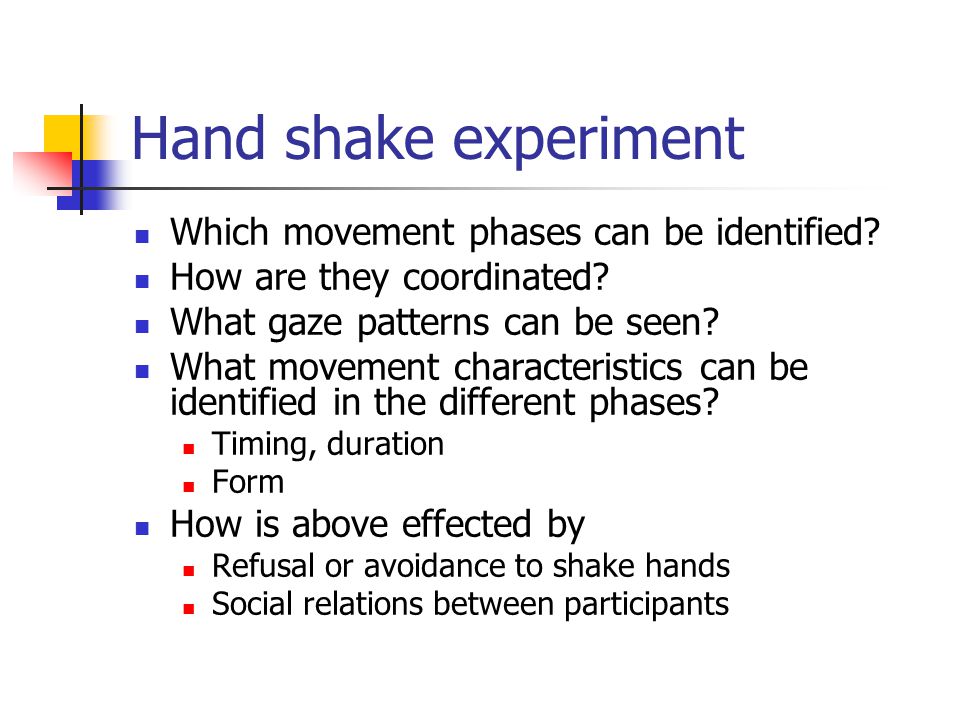 Hand shake experiment

- Which movement phases can be identified?
- How are they coordinated?
- What gaze patterns can be seen?
- What movement characteristics can be identified in the different phases?
  - Timing, duration
  - Form
- How is above effected by
  - Refusal or avoidance to shake hands
  - Social relations between participants